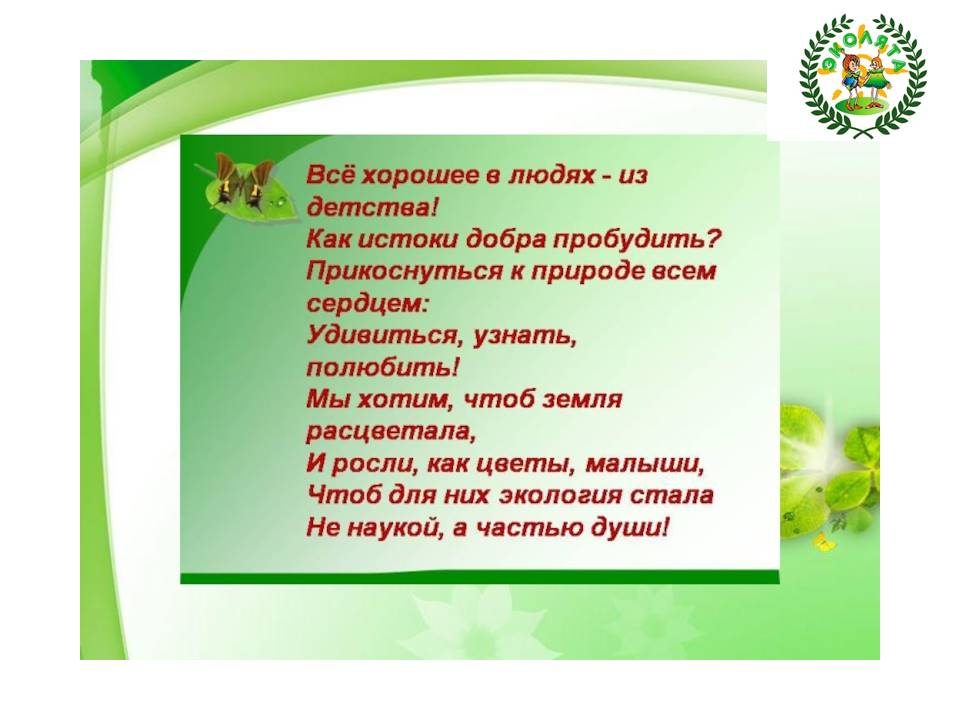 ЭКОЛЯТА

Всё хорошее в людях - из детства!
Как истоки добра пробудить?
Прикоснуться к природе всем сердцем:
Удивиться, узнать, полюбить!
Мы хотим, чтоб земля расцветала,
И росли, как цветы, малыши,
Чтоб для них экология стала
Не наукой, а частью души!